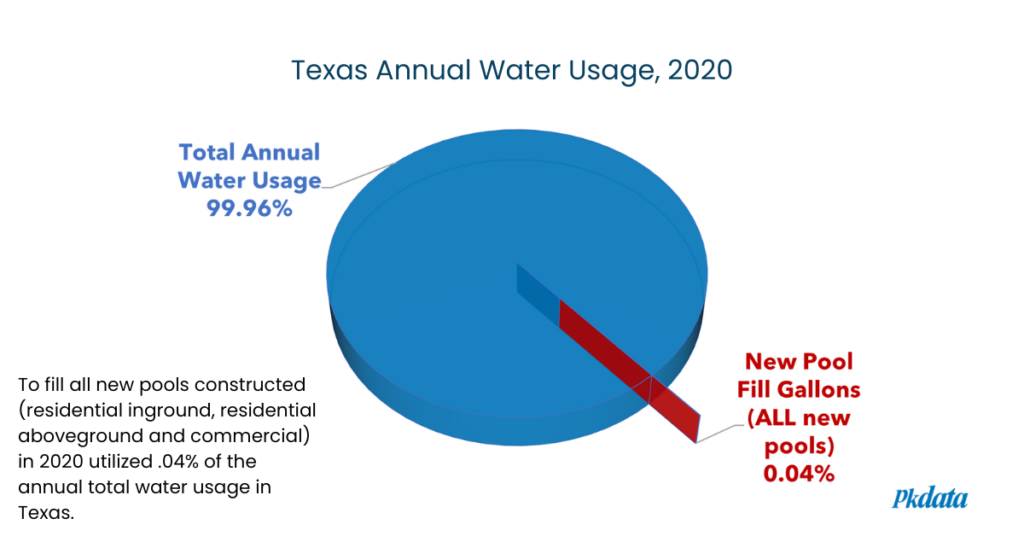 Texas Annual Water Usage, 2020

Total Annual Water Usage 99.96%

New Pool Fill Gallons (ALL new pools) 0.04%

To fill all new pools constructed (residential inground, residential aboveground and commercial) in 2020 utilized .04% of the annual total water usage in Texas.

Pkdata